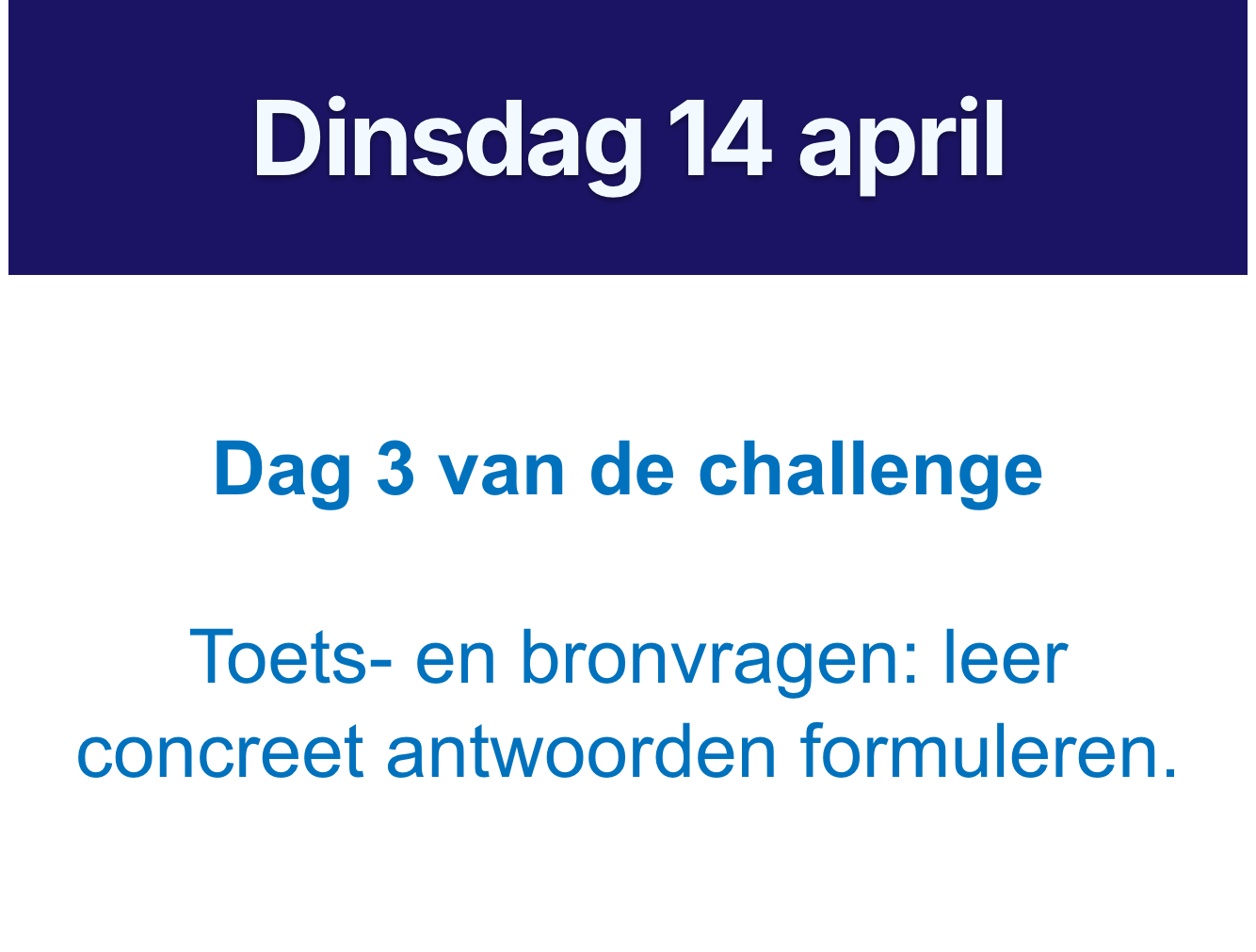 Dinsdag 14 april

Dag 3 van de challenge

Toets- en bronvragen: leer concreet antwoorden formuleren.